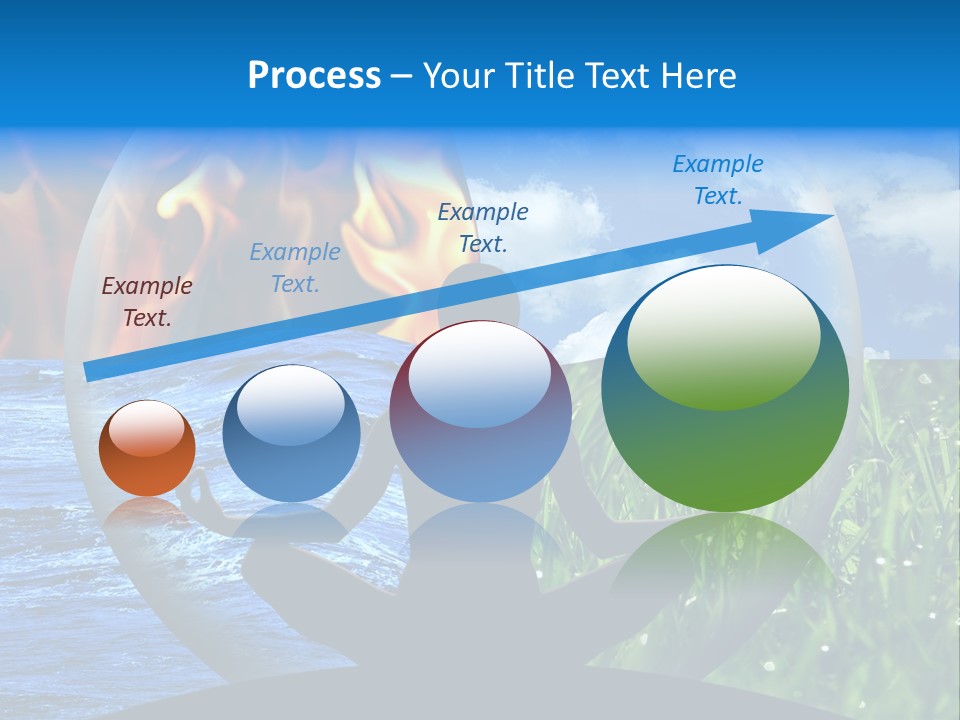 Process – Your Title Text Here

Example Text.

Example Text.

Example Text.

Example Text.